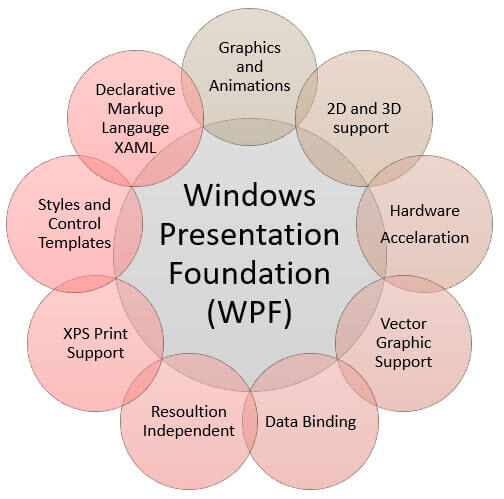 Windows Presentation Foundation (WPF)

Graphics and Animations

2D and 3D support

Hardware Accelaration

Vector Graphic Support

Data Binding

Resoultion Independent

XPS Print Support

Styles and Control Templates

Declarative Markup Langauge XAML